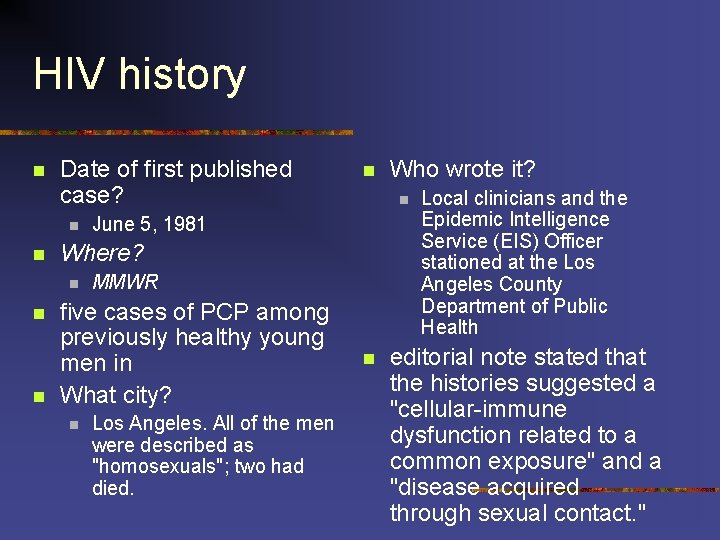 HIV history

Date of first published case?
June 5, 1981
Where?
MMWR
five cases of PCP among previously healthy young men in
What city?
Los Angeles. All of the men were described as "homosexuals"; two had died.

Who wrote it?
Local clinicians and the Epidemic Intelligence Service (EIS) Officer stationed at the Los Angeles County Department of Public Health
editorial note stated that the histories suggested a "cellular-immune dysfunction related to a common exposure" and a "disease acquired through sexual contact."